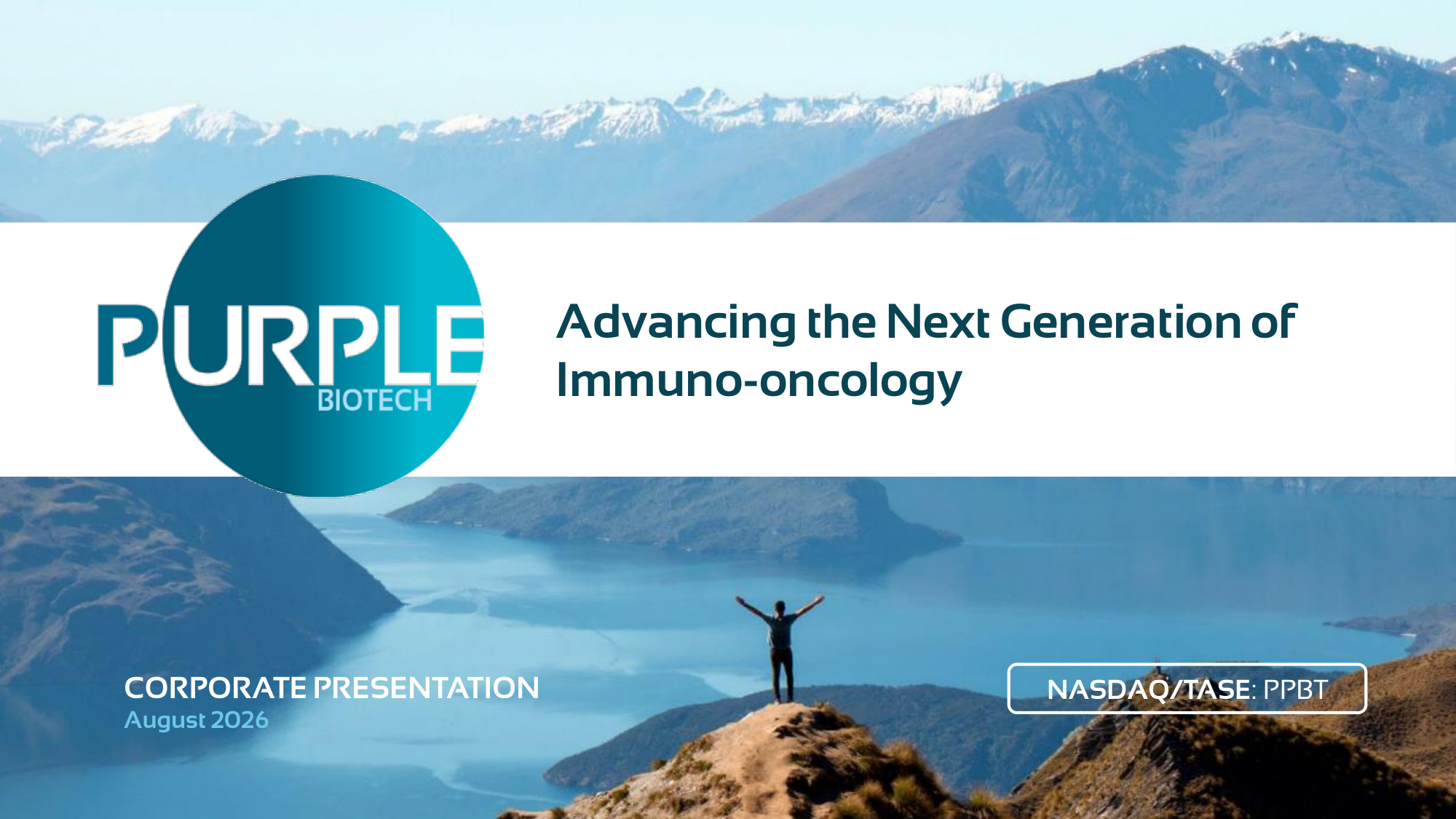 PURPLE
BIOTECH

Advancing the Next Generation of Immuno-oncology

CORPORATE PRESENTATION
August 2026

NASDAQ/TASE: PPBT